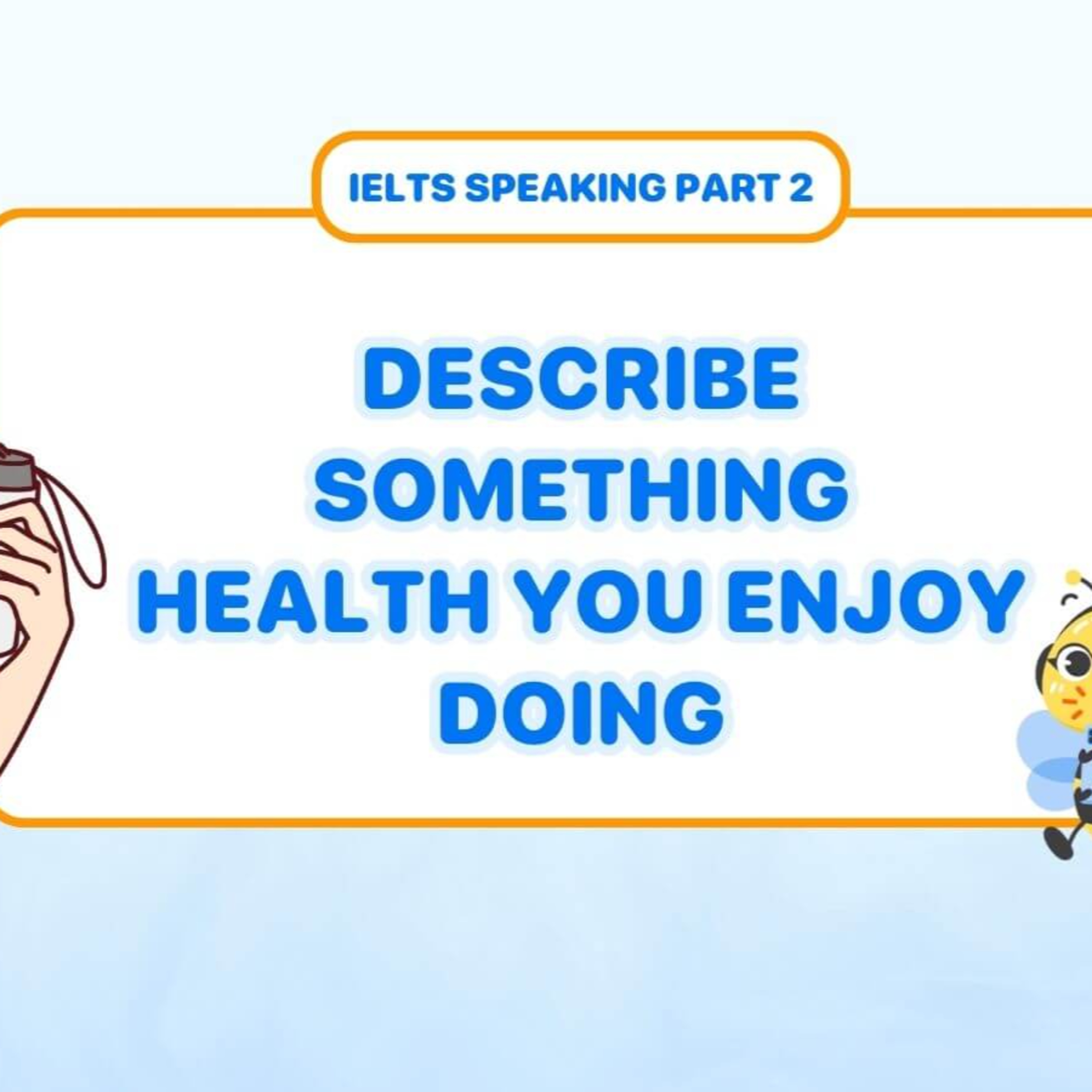 IELTS SPEAKING PART 2

DESCRIBE SOMETHING HEALTH YOU ENJOY DOING